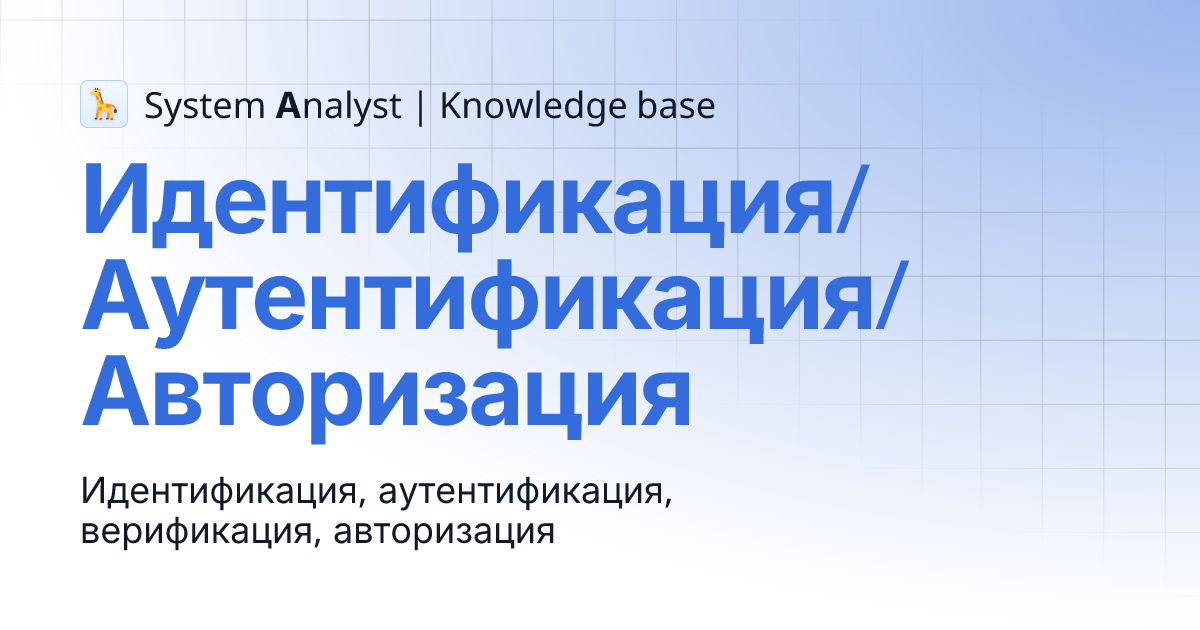 System Analyst | Knowledge base

Идентификация/ Аутентификация/ Авторизация

Идентификация, аутентификация, верификация, авторизация